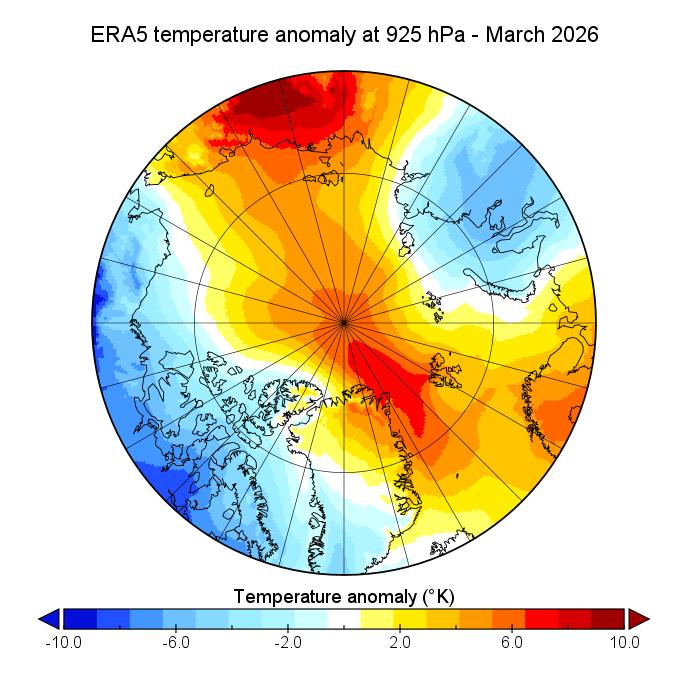 ERA5 temperature anomaly at 925 hPa - March 2026

Temperature anomaly (°K)

-10.0 -6.0 -2.0 2.0 6.0 10.0